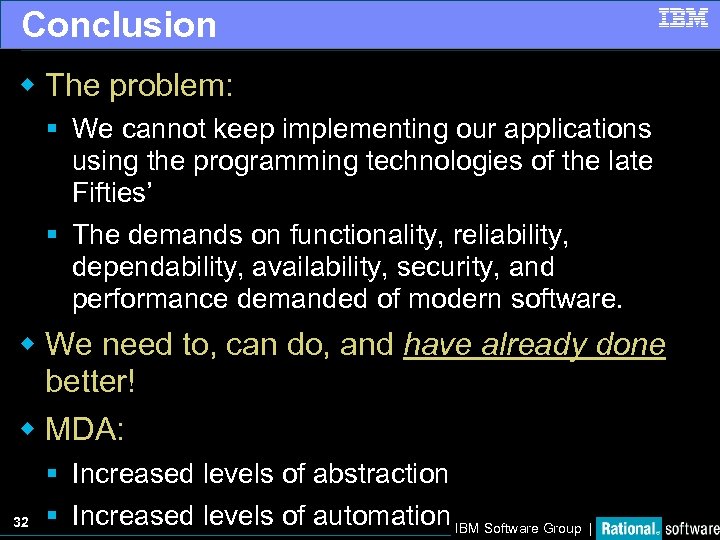 Conclusion

IBM

The problem:

We cannot keep implementing our applications using the programming technologies of the late Fifties'

The demands on functionality, reliability, dependability, availability, security, and performance demanded of modern software.

We need to, can do, and have already done better!

MDA:

Increased levels of abstraction

Increased levels of automation

32

IBM Software Group | Rational. software